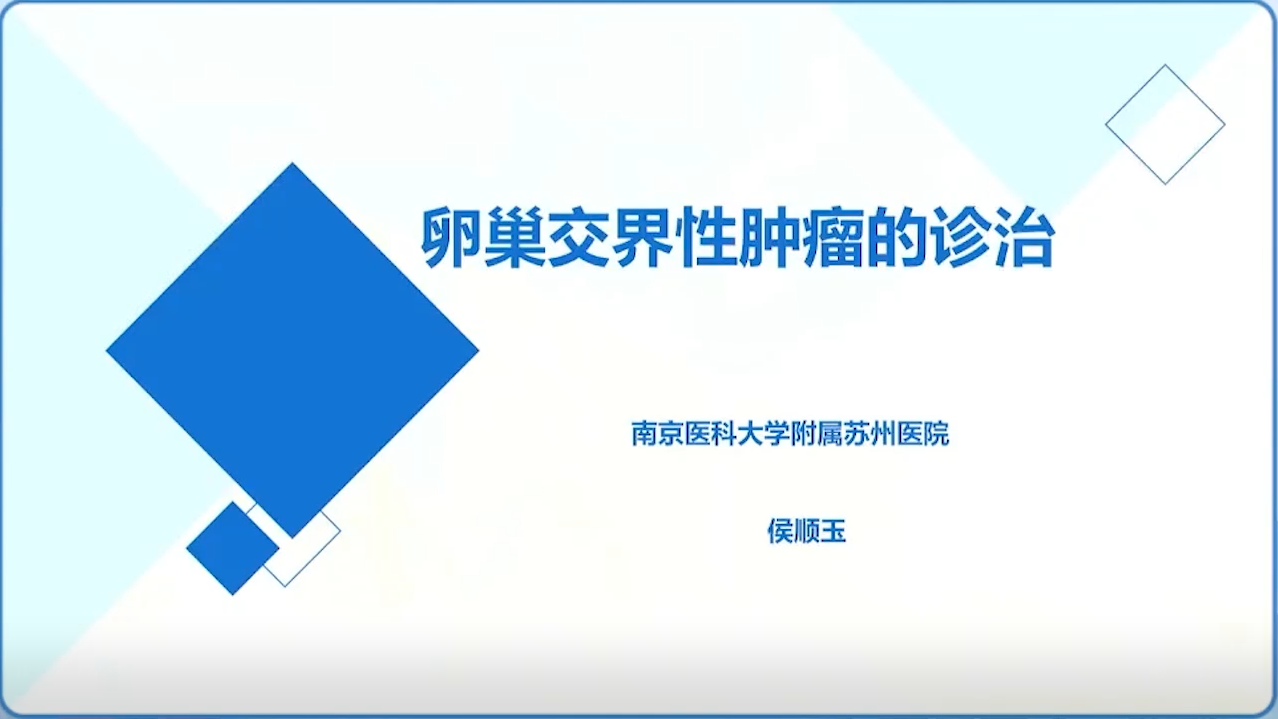 卵巢交界性肿瘤的诊治

南京医科大学附属苏州医院

侯顺玉